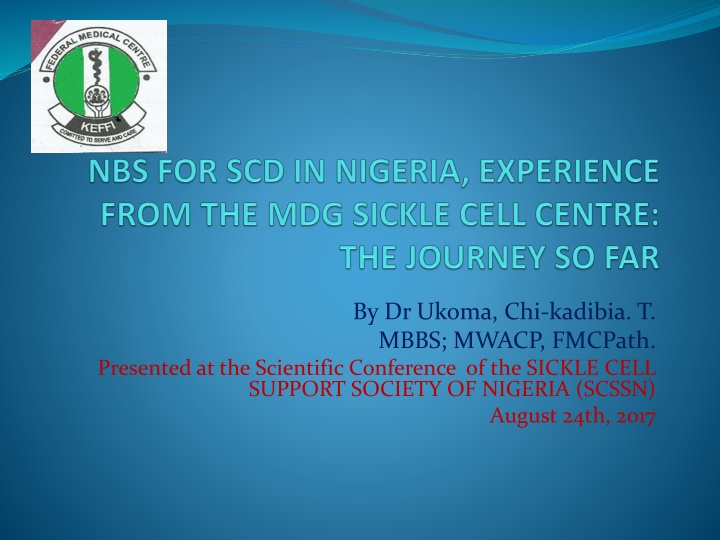 FEDERAL MEDICAL CENTRE
KEFFI
COMITTED TO SERVE AND CARE

NBS FOR SCD IN NIGERIA, EXPERIENCE FROM THE MDG SICKLE CELL CENTRE: THE JOURNEY SO FAR

By Dr Ukoma, Chi-kadibia. T.
MBBS; MWACP, FMCPath.
Presented at the Scientific Conference of the SICKLE CELL SUPPORT SOCIETY OF NIGERIA (SCSSN)
August 24th, 2017